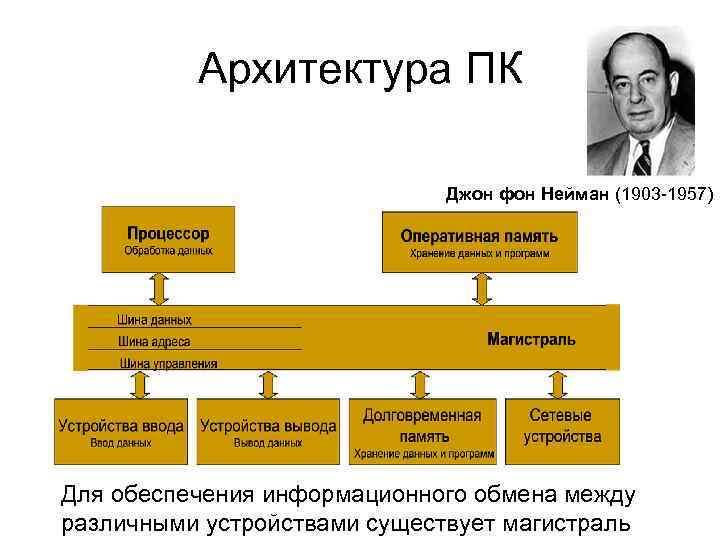 Архитектура ПК

Джон фон Нейман (1903-1957)

Процессор
Обработка данных

Оперативная память
Хранение данных и программ

Шина данных
Шина адреса
Шина управления

Магистраль

Устройства ввода
Ввод данных

Устройства вывода
Вывод данных

Долговременная память
Хранение данных и программ

Сетевые устройства

Для обеспечения информационного обмена между различными устройствами существует магистраль